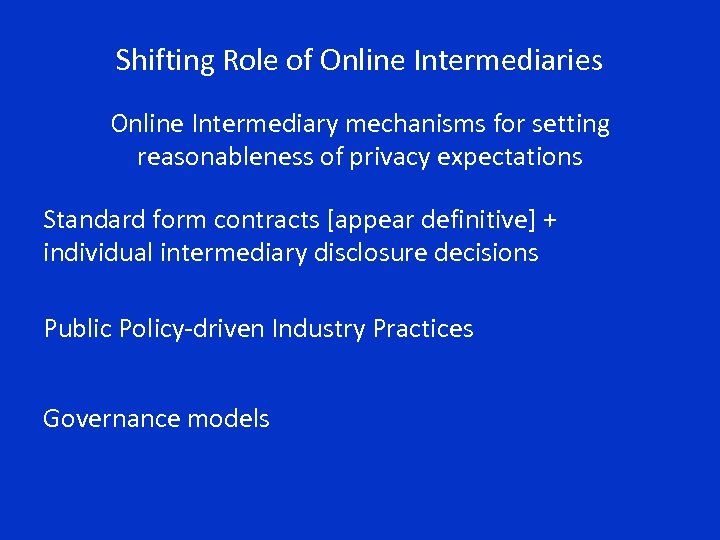 Shifting Role of Online Intermediaries

Online Intermediary mechanisms for setting reasonableness of privacy expectations

Standard form contracts [appear definitive] + individual intermediary disclosure decisions

Public Policy-driven Industry Practices

Governance models